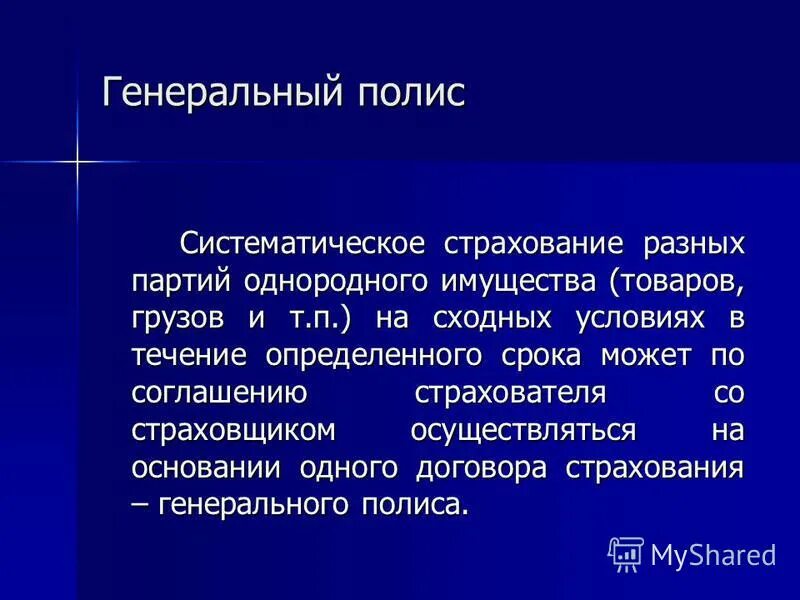 Генеральный полис

Систематическое страхование разных партий однородного имущества (товаров, грузов и т.п.) на сходных условиях в течение определенного срока может по соглашению страхователя со страховщиком осуществляться на основании одного договора страхования – генерального полиса.

MyShared